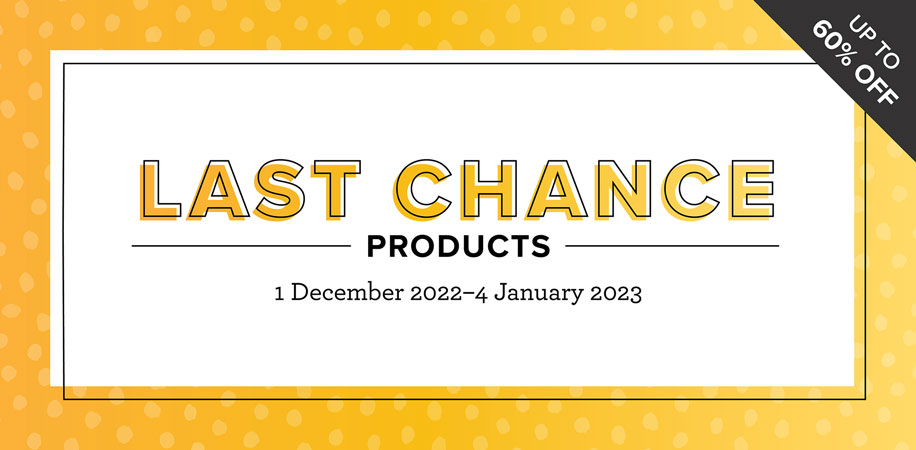 UP TO
60% OFF

LAST CHANCE
PRODUCTS

1 December 2022–4 January 2023